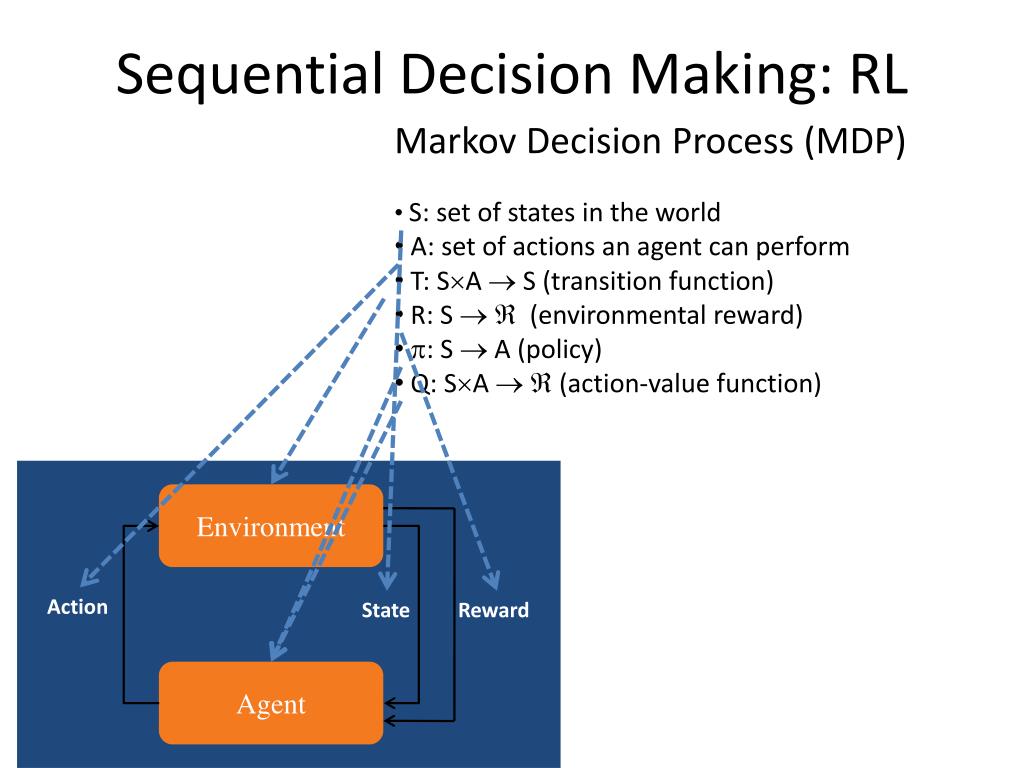 Sequential Decision Making: RL

Markov Decision Process (MDP)

• S: set of states in the world
• A: set of actions an agent can perform
• T: $S \times A \rightarrow S$ (transition function)
• R: $S \rightarrow \Re$ (environmental reward)
• $\pi$: $S \rightarrow A$ (policy)
• Q: $S \times A \rightarrow \Re$ (action-value function)

Environment

Action

State

Reward

Agent